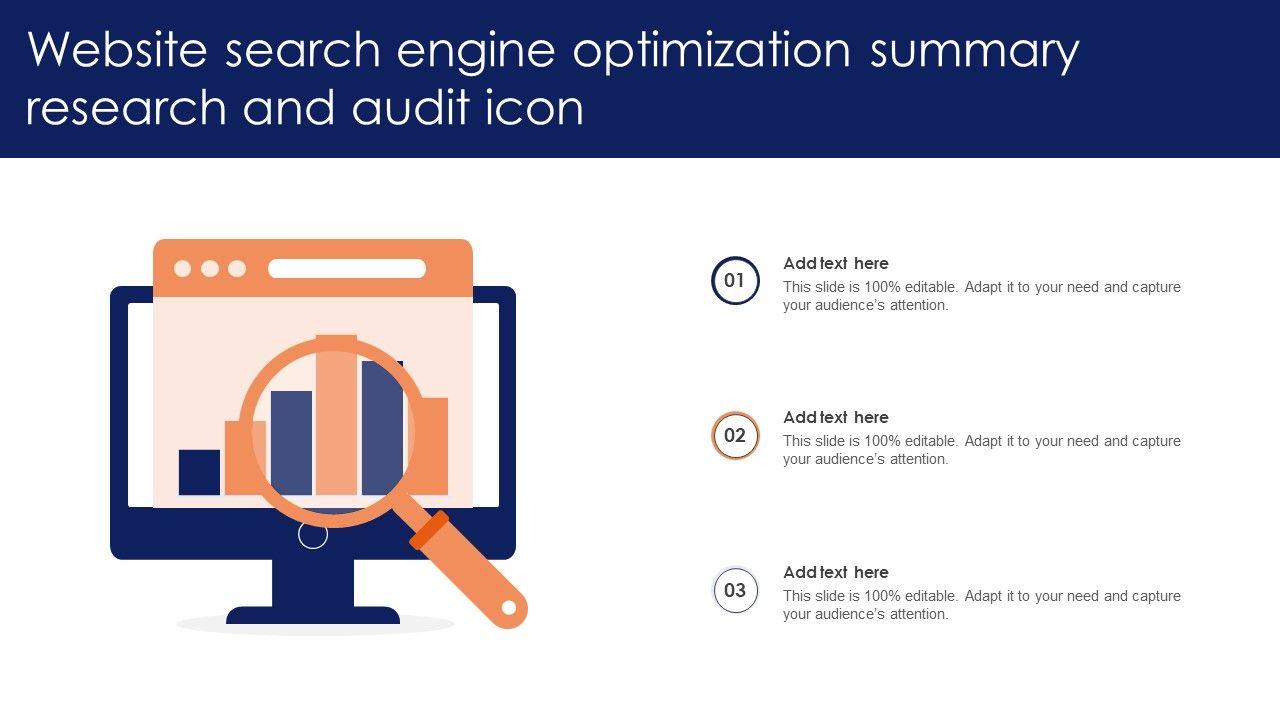 Website search engine optimization summary research and audit icon

01
Add text here
This slide is 100% editable. Adapt it to your need and capture your audience's attention.

02
Add text here
This slide is 100% editable. Adapt it to your need and capture your audience's attention.

03
Add text here
This slide is 100% editable. Adapt it to your need and capture your audience's attention.